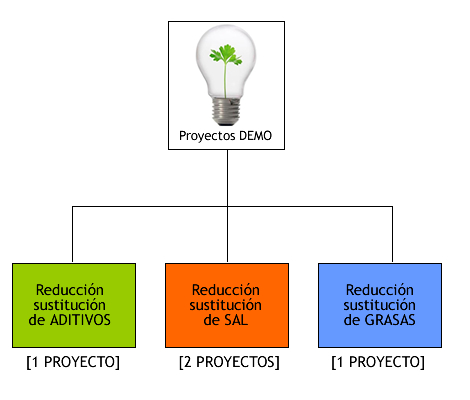 Proyectos DEMO

Reducción sustitución de ADITIVOS

[1 PROYECTO]

Reducción sustitución de SAL

[2 PROYECTOS]

Reducción sustitución de GRASAS

[1 PROYECTO]